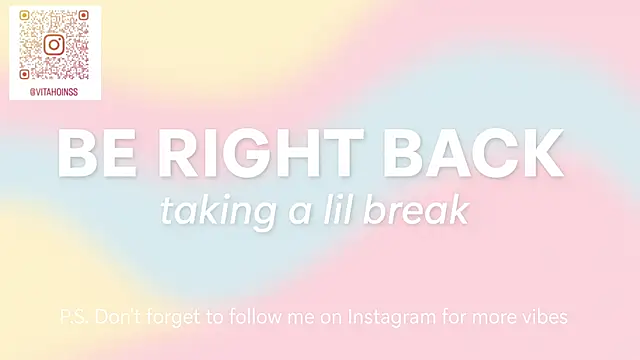 @VITAHOINSS

BE RIGHT BACK
taking a lil break

P.S. Don't forget to follow me on Instagram for more vibes